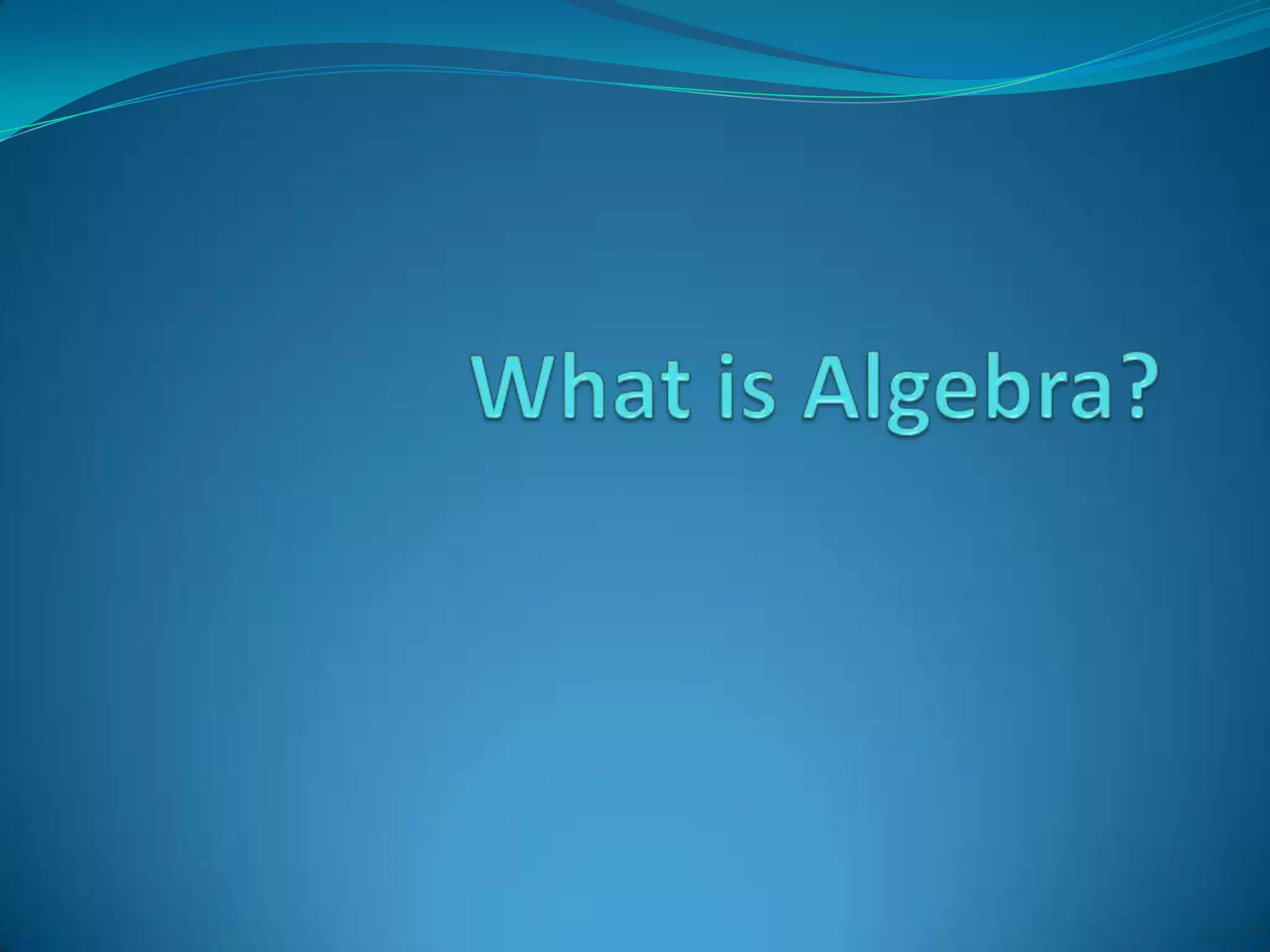 What is Algebra?